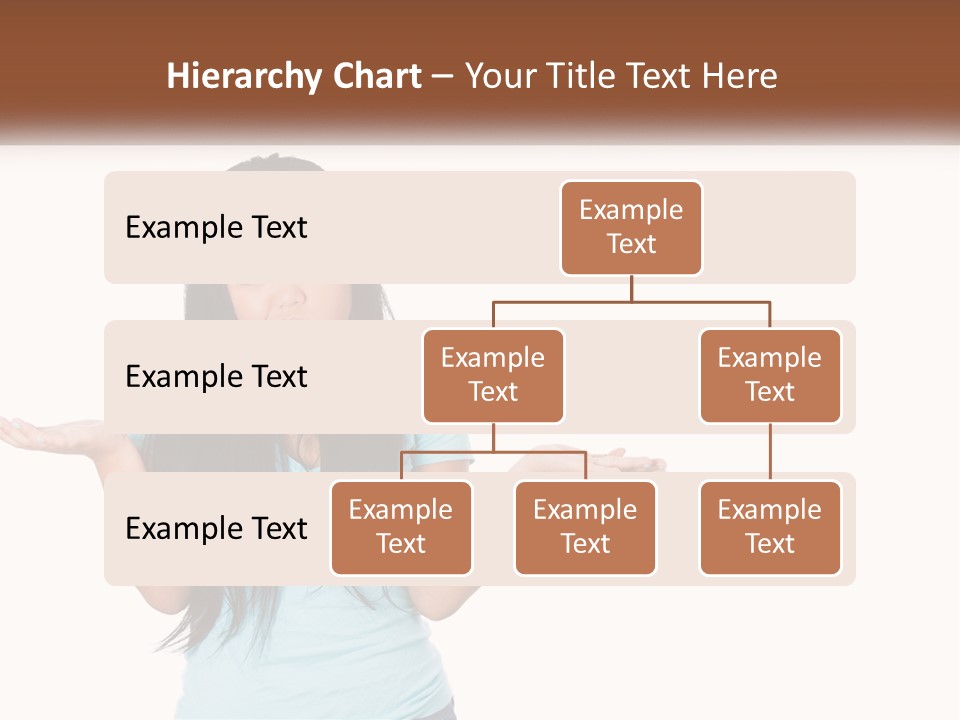 Hierarchy Chart – Your Title Text Here

Example Text

Example Text

Example Text

Example Text

Example Text

Example Text

Example Text

Example Text

Example Text